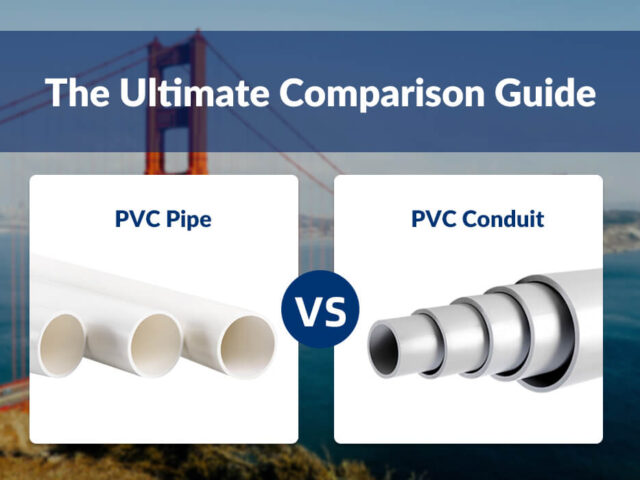 The Ultimate Comparison Guide

PVC Pipe

VS

PVC Conduit